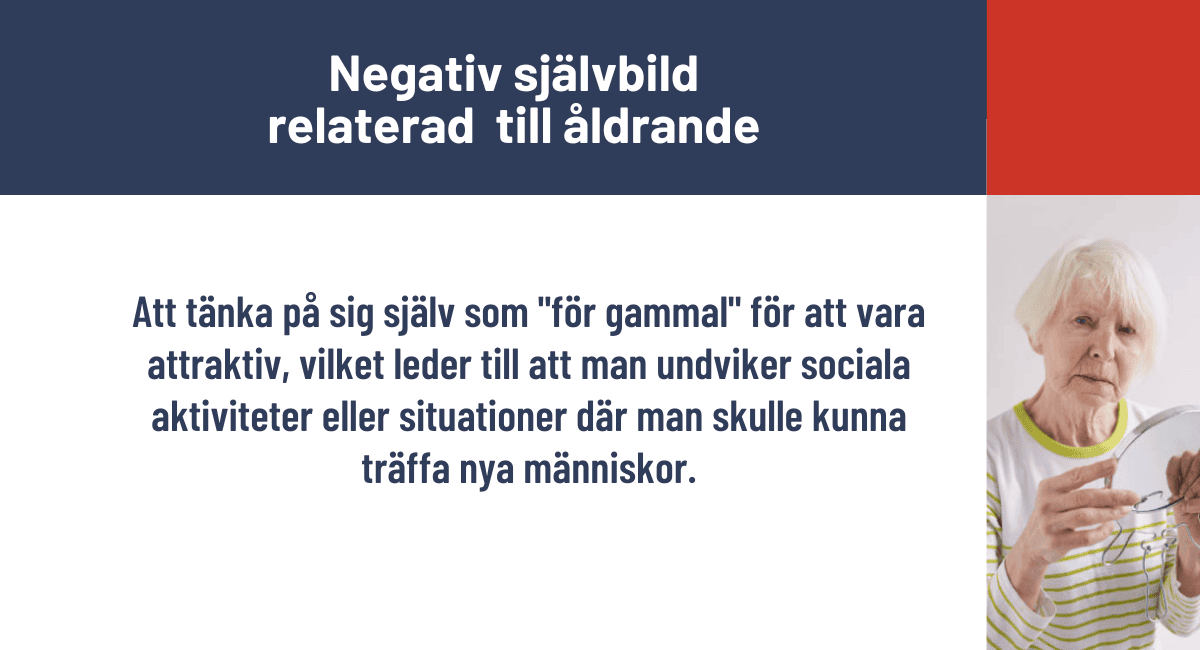 Negativ självbild relaterad  till åldrande

Att tänka på sig själv som "för gammal" för att vara attraktiv, vilket leder till att man undviker sociala aktiviteter eller situationer där man skulle kunna träffa nya människor.